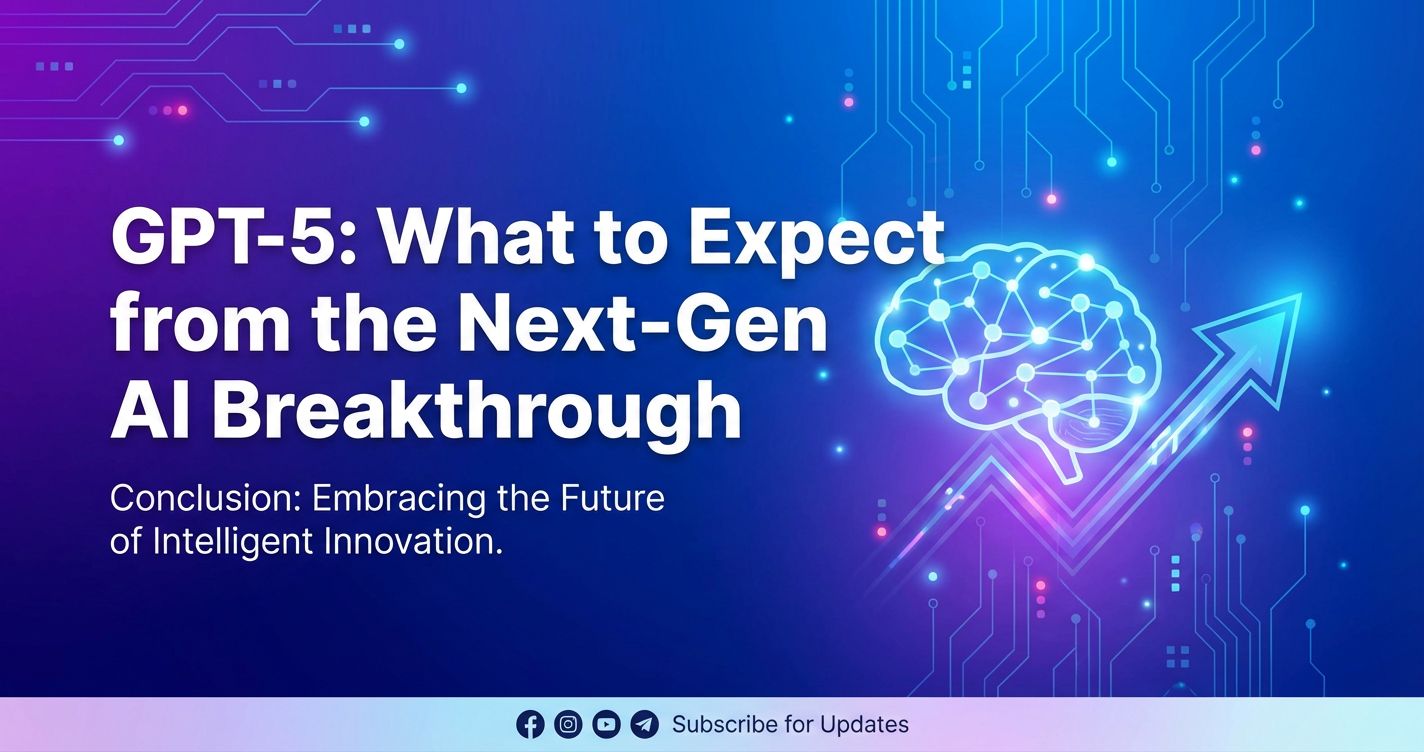 GPT-5: What to Expect from the Next-Gen AI Breakthrough

Conclusion: Embracing the Future of Intelligent Innovation.

Subscribe for Updates